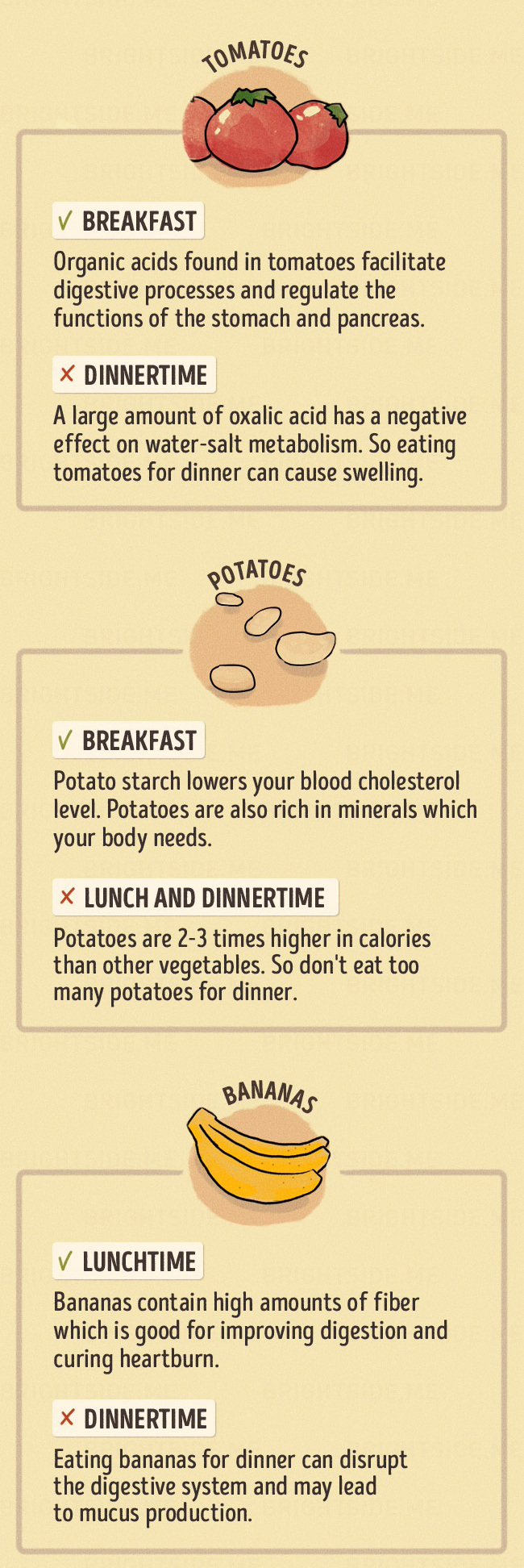 TOMATOES

✓ BREAKFAST

Organic acids found in tomatoes facilitate digestive processes and regulate the functions of the stomach and pancreas.

✕ DINNERTIME

A large amount of oxalic acid has a negative effect on water-salt metabolism. So eating tomatoes for dinner can cause swelling.

POTATOES

✓ BREAKFAST

Potato starch lowers your blood cholesterol level. Potatoes are also rich in minerals which your body needs.

✕ LUNCH AND DINNERTIME

Potatoes are 2-3 times higher in calories than other vegetables. So don't eat too many potatoes for dinner.

BANANAS

✓ LUNCHTIME

Bananas contain high amounts of fiber which is good for improving digestion and curing heartburn.

✕ DINNERTIME

Eating bananas for dinner can disrupt the digestive system and may lead to mucus production.